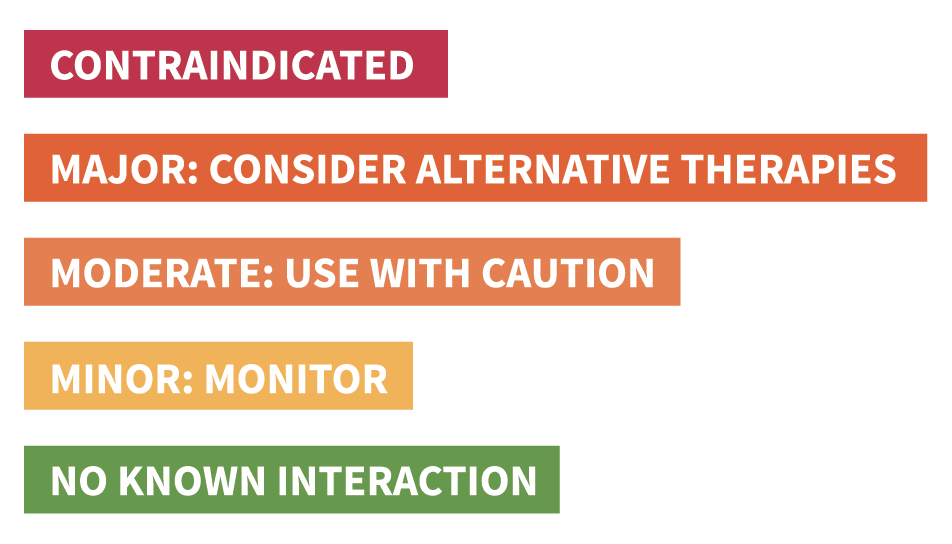 CONTRAINDICATED

MAJOR: CONSIDER ALTERNATIVE THERAPIES

MODERATE: USE WITH CAUTION

MINOR: MONITOR

NO KNOWN INTERACTION